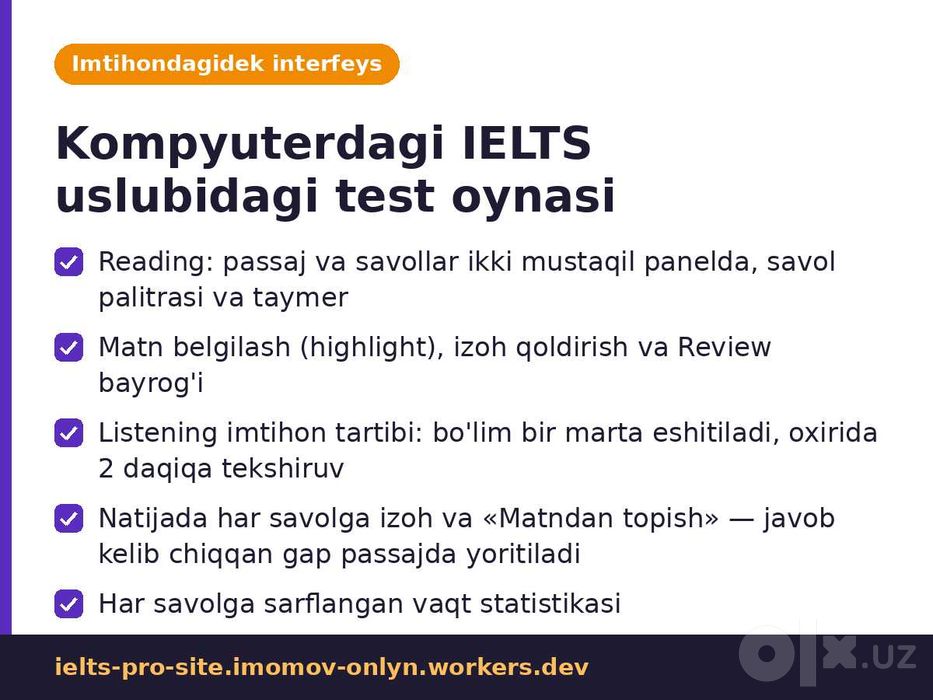 Imtihondagidek interfeys

Kompyuterdagi IELTS uslubidagi test oynasi

Reading: passaj va savollar ikki mustaqil panelda, savol palitrasi va taymer

Matn belgilash (highlight), izoh qoldirish va Review bayrog'i

Listening imtihon tartibi: bo'lim bir marta eshitiladi, oxirida 2 daqiqa tekshiruv

Natijada har savolga izoh va «Matndan topish» — javob kelib chiqqan gap passajda yoritiladi

Har savolga sarflangan vaqt statistikasi

ielts-pro-site.imomov-onlyn.workers.dev

olx.uz